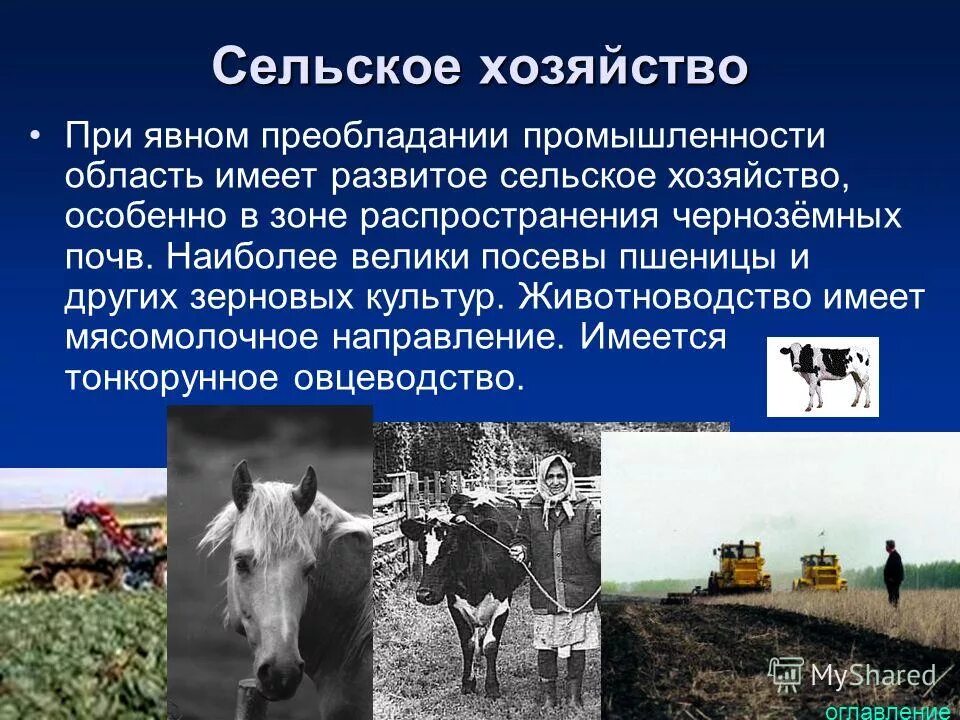 Сельское хозяйство

• При явном преобладании промышленности область имеет развитое сельское хозяйство, особенно в зоне распространения чернозёмных почв. Наиболее велики посевы пшеницы и других зерновых культур. Животноводство имеет мясомолочное направление. Имеется тонкорунное овцеводство.

MyShared

оглавление